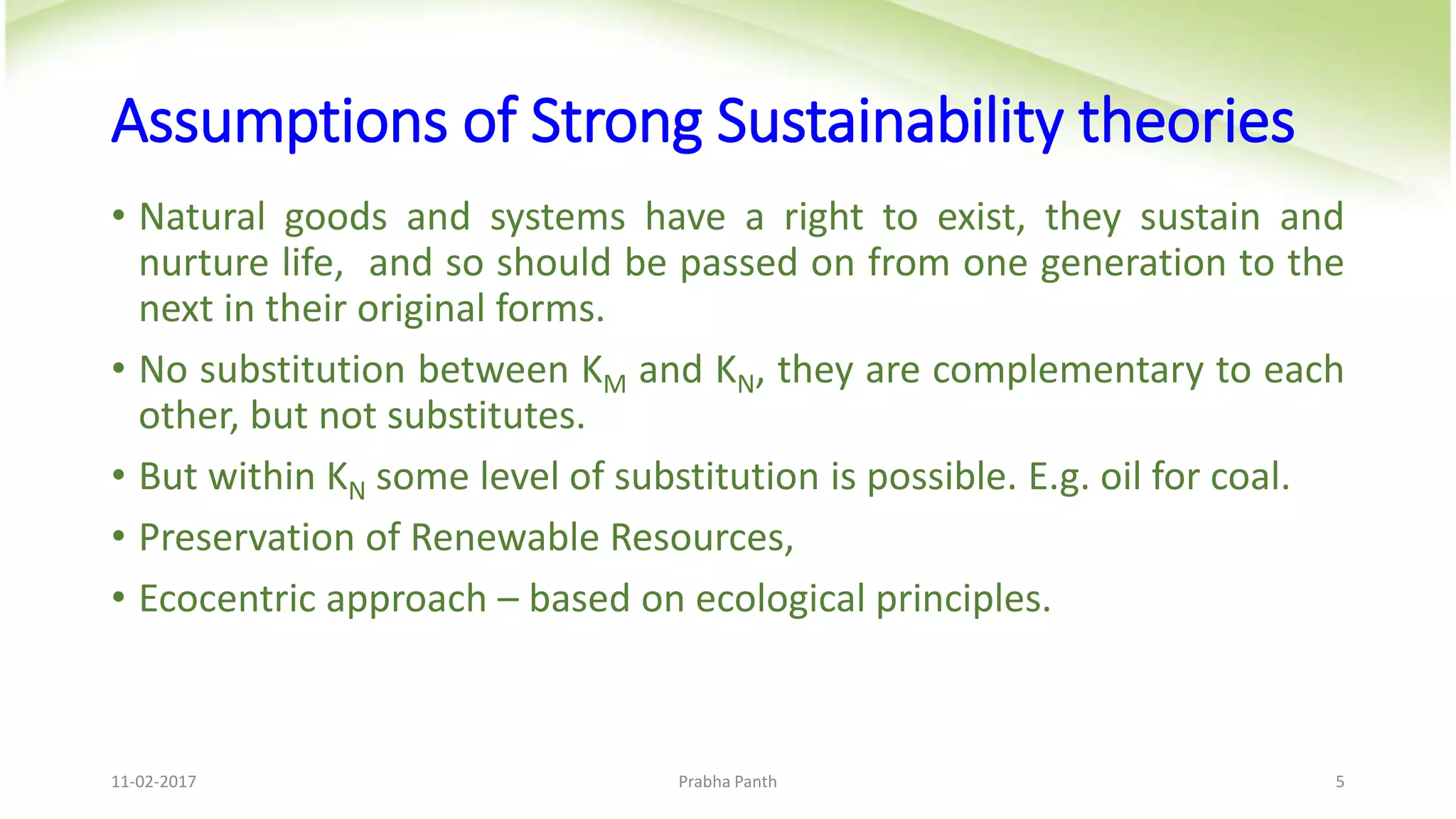 Assumptions of Strong Sustainability theories

• Natural goods and systems have a right to exist, they sustain and nurture life, and so should be passed on from one generation to the next in their original forms.

• No substitution between $K_M$ and $K_N$, they are complementary to each other, but not substitutes.

• But within $K_N$ some level of substitution is possible. E.g. oil for coal.

• Preservation of Renewable Resources,

• Ecocentric approach – based on ecological principles.

11-02-2017

Prabha Panth

5